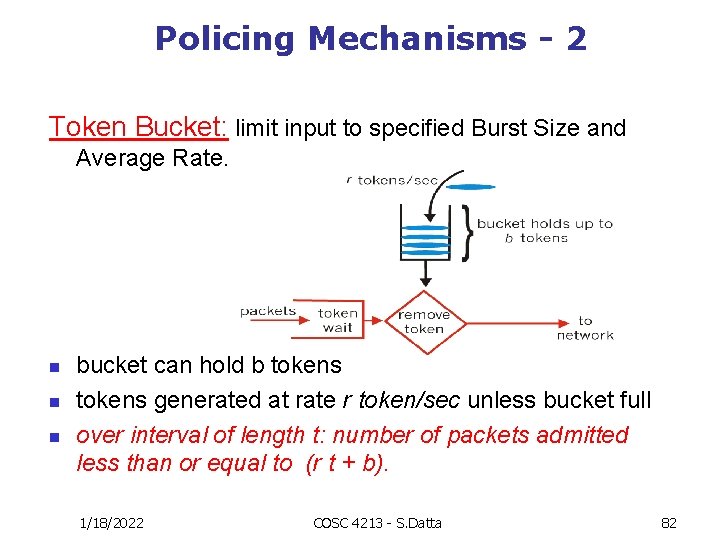 Policing Mechanisms - 2

Token Bucket: limit input to specified Burst Size and Average Rate.

r tokens/sec

bucket holds up to b tokens

packets

token wait

remove token

to network

- bucket can hold b tokens
- tokens generated at rate r token/sec unless bucket full
- over interval of length t: number of packets admitted less than or equal to (r t + b).

1/18/2022

COSC 4213 - S.Datta

82